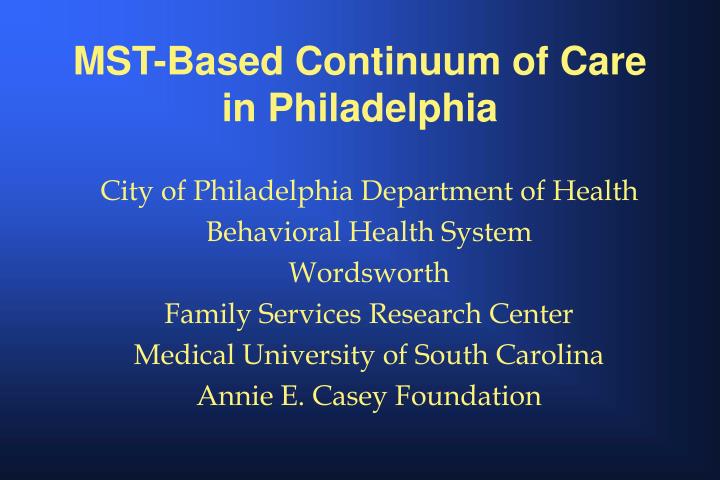 MST-Based Continuum of Care in Philadelphia

City of Philadelphia Department of Health
Behavioral Health System
Wordsworth
Family Services Research Center
Medical University of South Carolina
Annie E. Casey Foundation